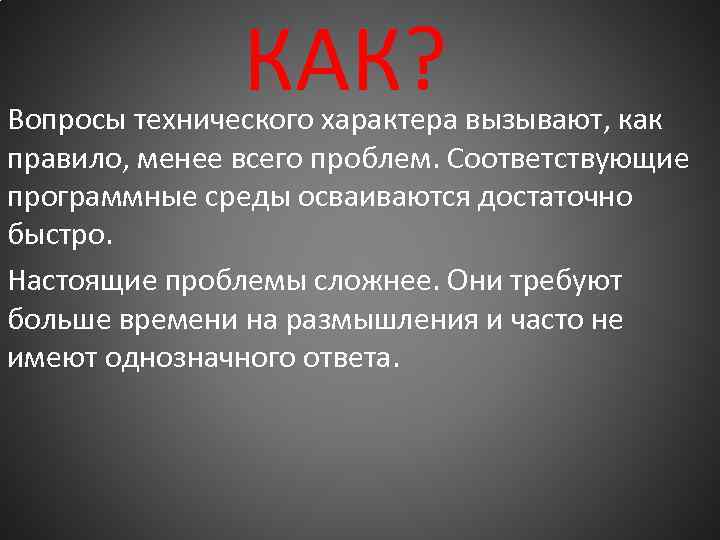 КАК?

Вопросы технического характера вызывают, как правило, менее всего проблем. Соответствующие программные среды осваиваются достаточно быстро.

Настоящие проблемы сложнее. Они требуют больше времени на размышления и часто не имеют однозначного ответа.